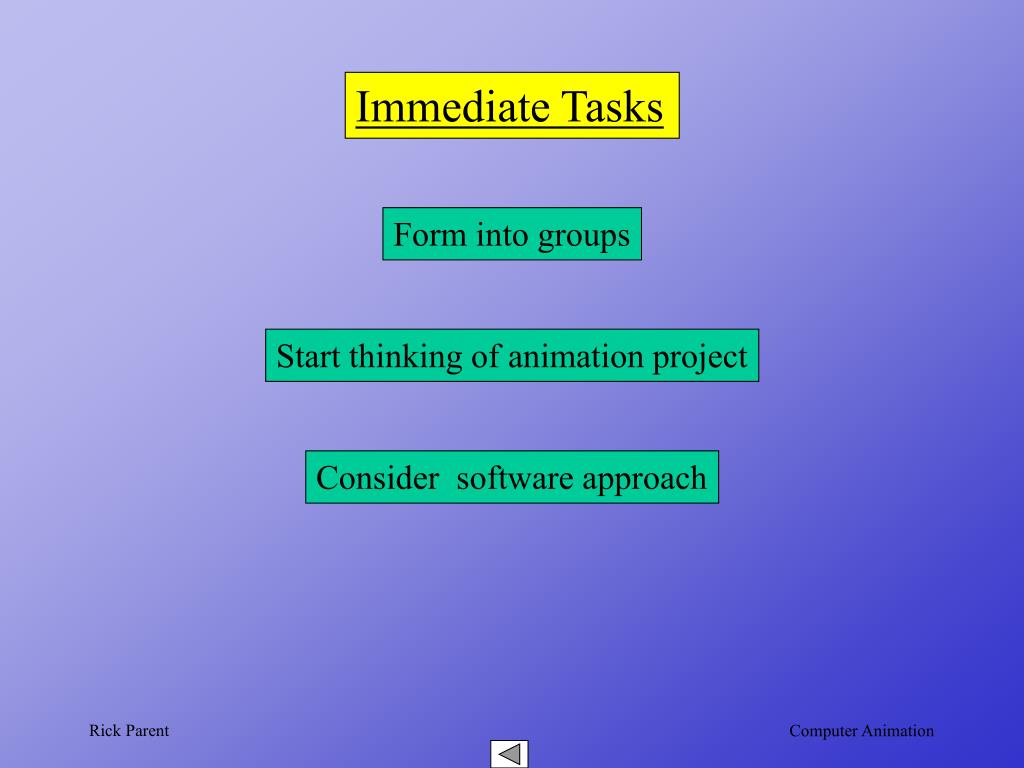 Immediate Tasks

Form into groups

Start thinking of animation project

Consider  software approach

Rick Parent

Computer Animation